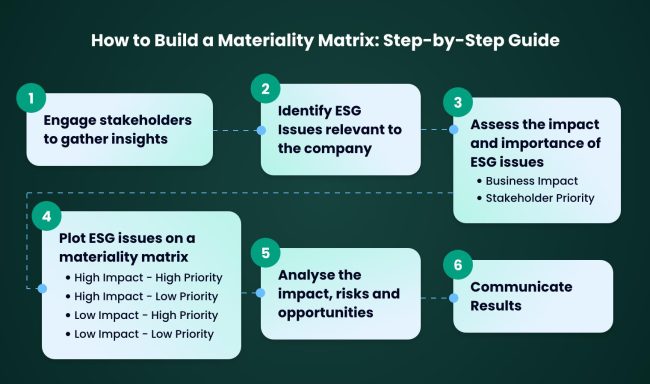 How to Build a Materiality Matrix: Step-by-Step Guide

1
Engage stakeholders to gather insights

2
Identify ESG Issues relevant to the company

3
Assess the impact and importance of ESG issues
• Business Impact
• Stakeholder Priority

4
Plot ESG issues on a materiality matrix
• High Impact - High Priority
• High Impact - Low Priority
• Low Impact - High Priority
• Low Impact - Low Priority

5
Analyse the impact, risks and opportunities

6
Communicate Results